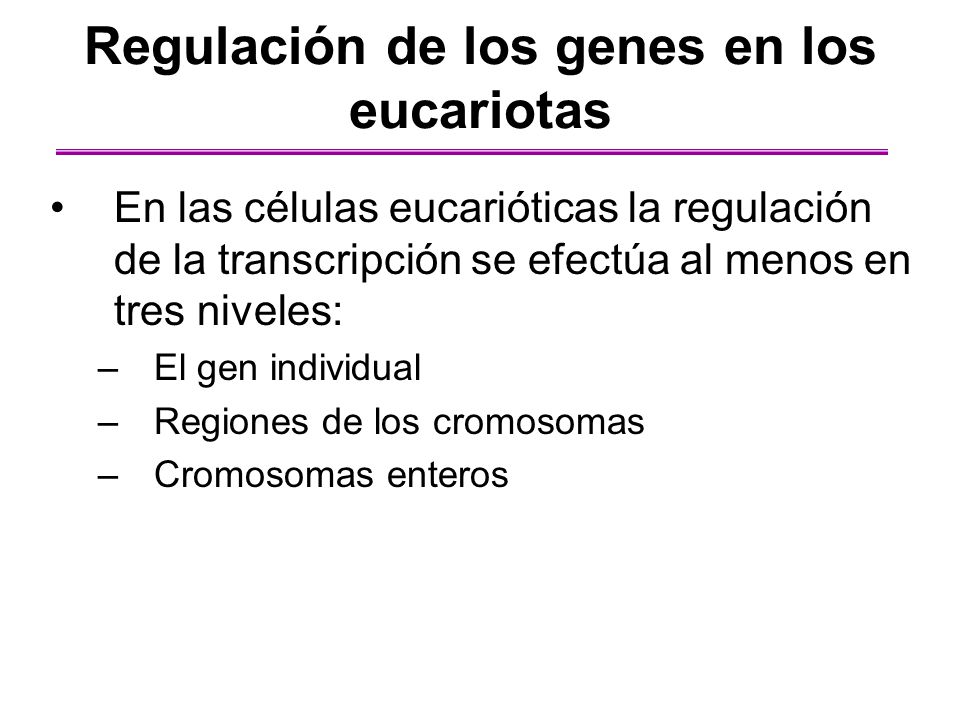 Regulación de los genes en los eucariotas

• En las células eucarióticas la regulación de la transcripción se efectúa al menos en tres niveles:
– El gen individual
– Regiones de los cromosomas
– Cromosomas enteros